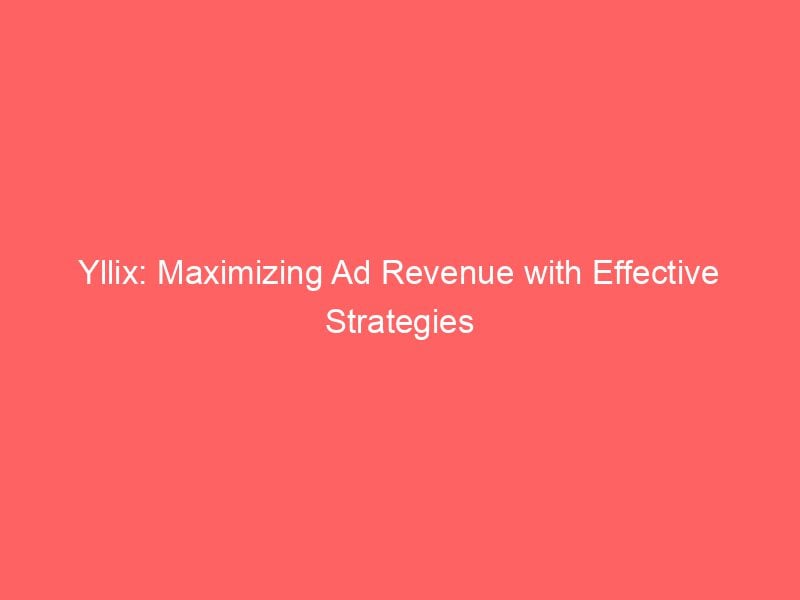 Yllix: Maximizing Ad Revenue with Effective Strategies